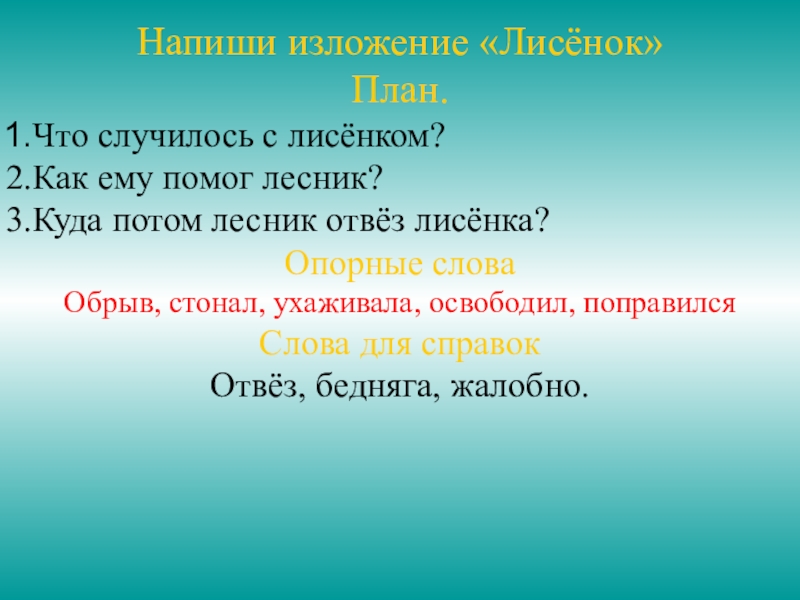 Напиши изложение «Лисёнок»
План.

1.Что случилось с лисёнком?
2.Как ему помог лесник?
3.Куда потом лесник отвёз лисёнка?

Опорные слова
Обрыв, стонал, ухаживала, освободил, поправился

Слова для справок
Отвёз, бедняга, жалобно.